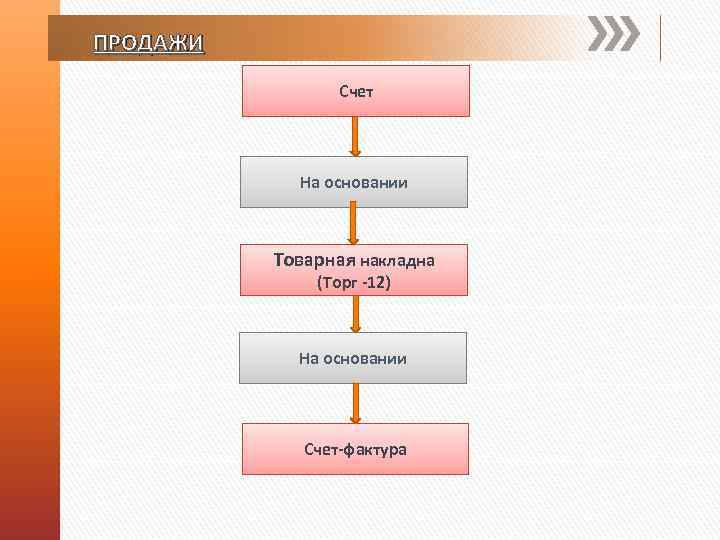 ПРОДАЖИ

Счет

На основании

Товарная накладна
(Торг -12)

На основании

Счет-фактура